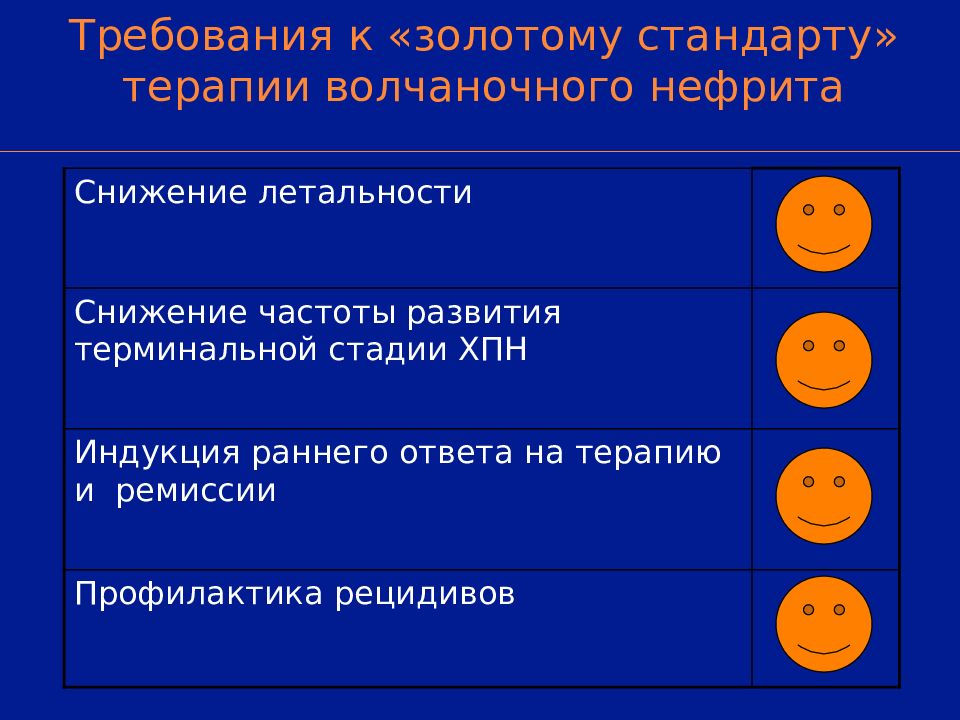 Требования к «золотому стандарту» терапии волчаночного нефрита

| | |
|---|---|
| Снижение летальности | |
| Снижение частоты развития терминальной стадии ХПН | |
| Индукция раннего ответа на терапию и ремиссии | |
| Профилактика рецидивов | |